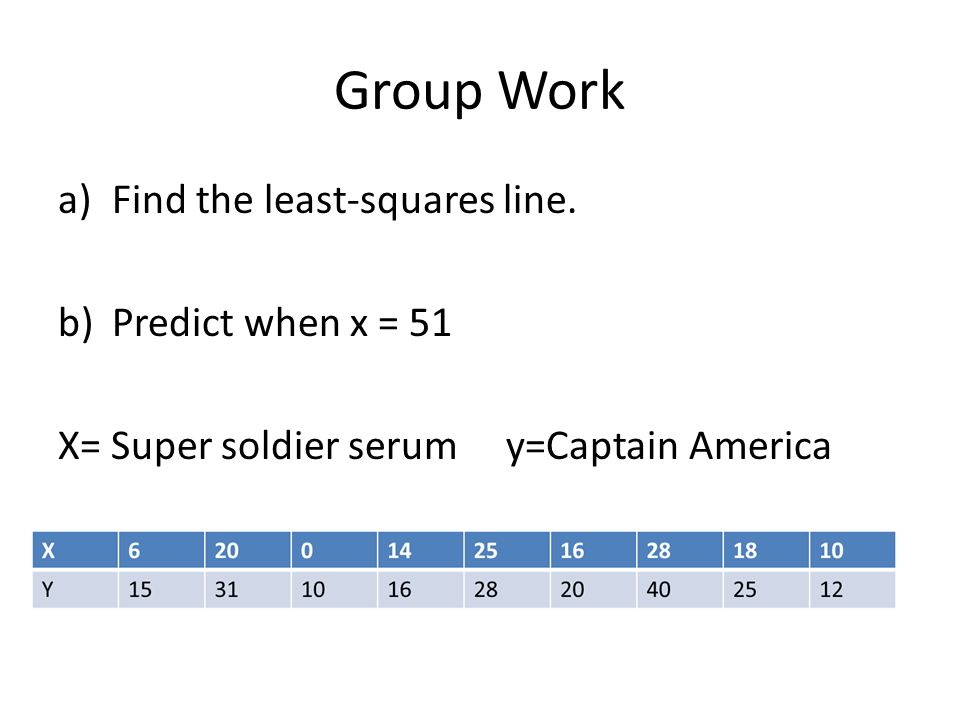 Group Work

a) Find the least-squares line.

b) Predict when x = 51

X= Super soldier serum y=Captain America

| X | 6 | 20 | 0 | 14 | 25 | 16 | 28 | 18 | 10 |
|---|---|---|---|---|---|---|---|---|---|
| Y | 15 | 31 | 10 | 16 | 28 | 20 | 40 | 25 | 12 |